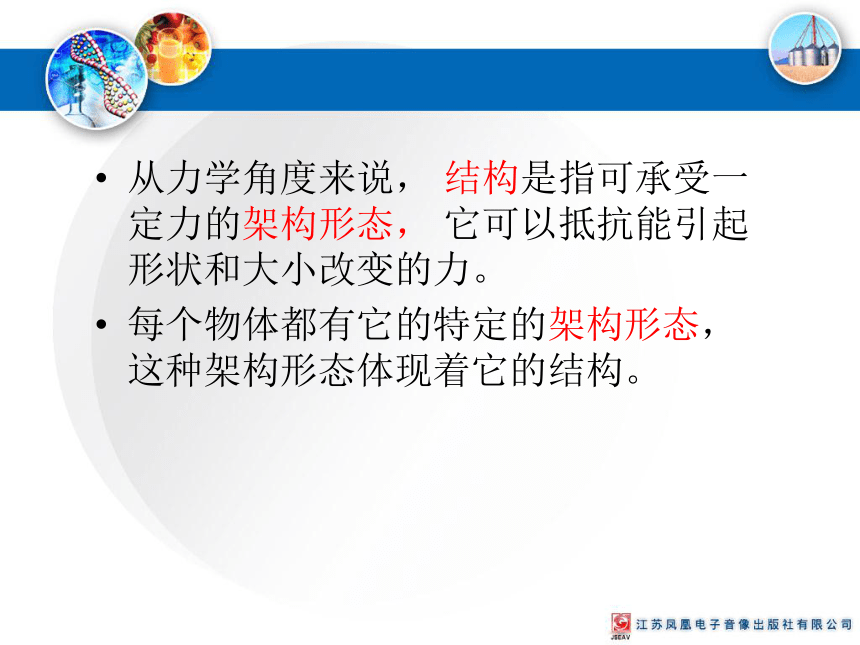 • 从力学角度来说， 结构是指可承受一定力的架构形态， 它可以抵抗能引起形状和大小改变的力。

• 每个物体都有它的特定的架构形态，这种架构形态体现着它的结构。

JSEAV 江苏凤凰电子音像出版社有限公司